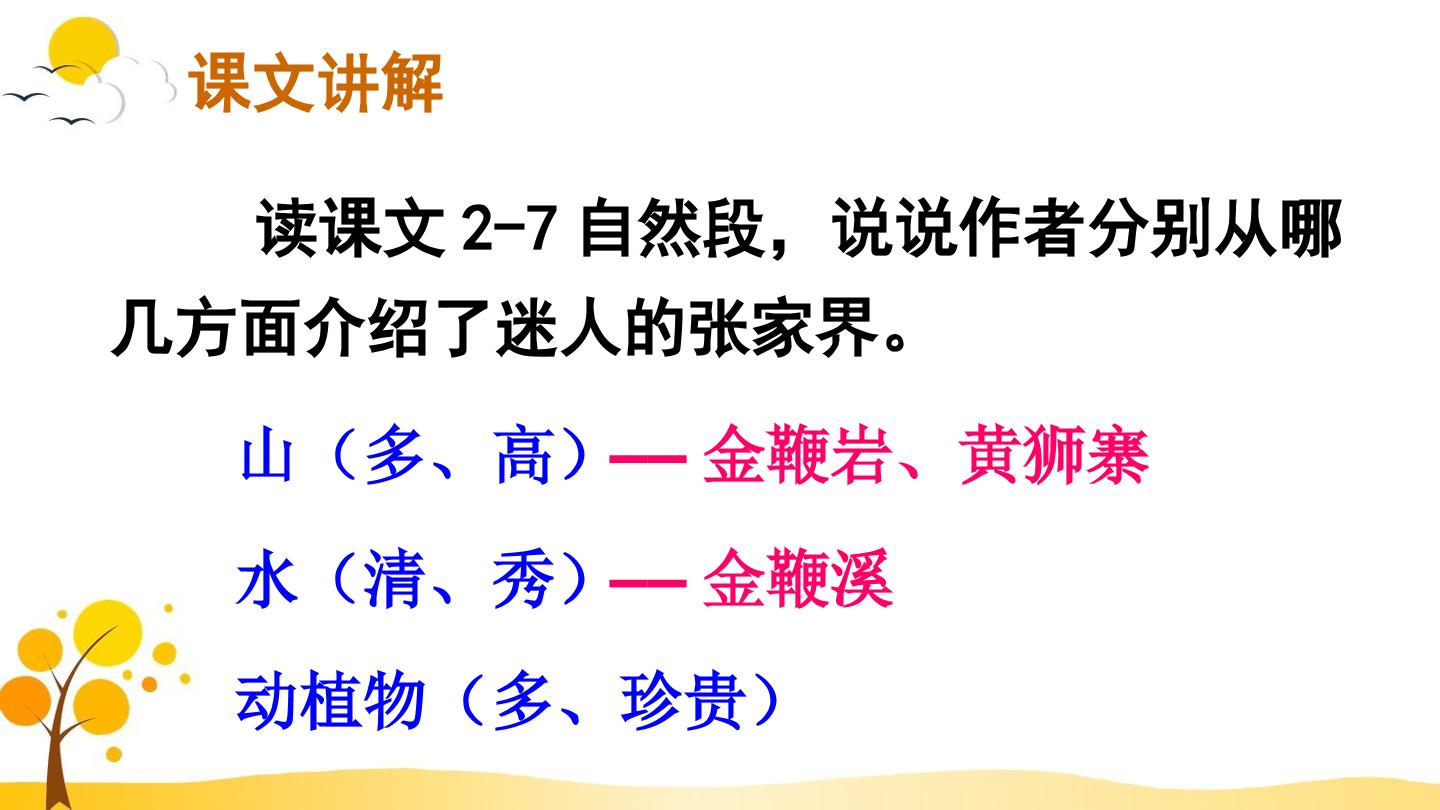 课文讲解

读课文2-7自然段，说说作者分别从哪几方面介绍了迷人的张家界。

山（多、高）— 金鞭岩、黄狮寨

水（清、秀）— 金鞭溪

动植物（多、珍贵）